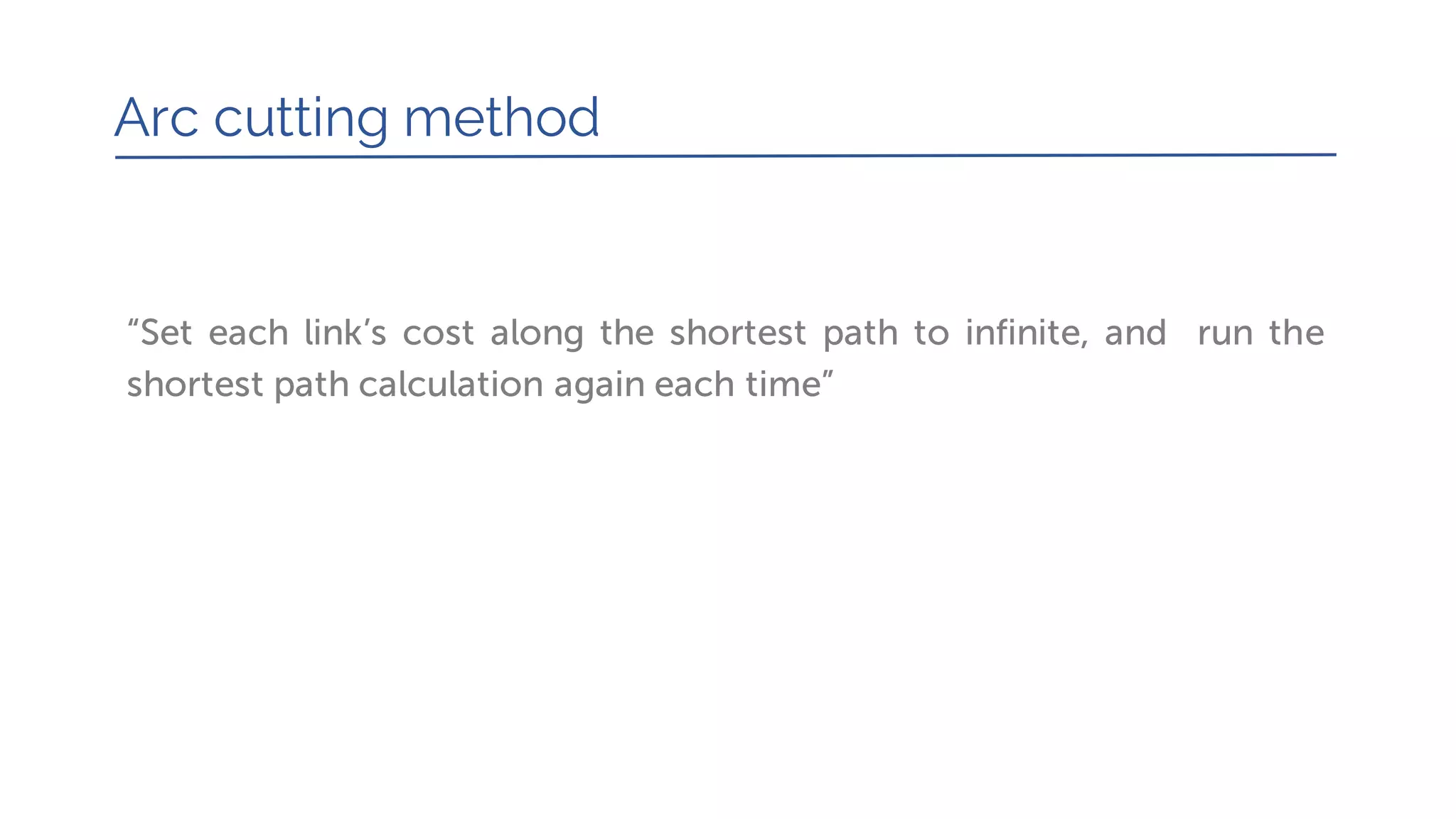 Arc cutting method

“Set each link’s cost along the shortest path to infinite, and run the shortest path calculation again each time”